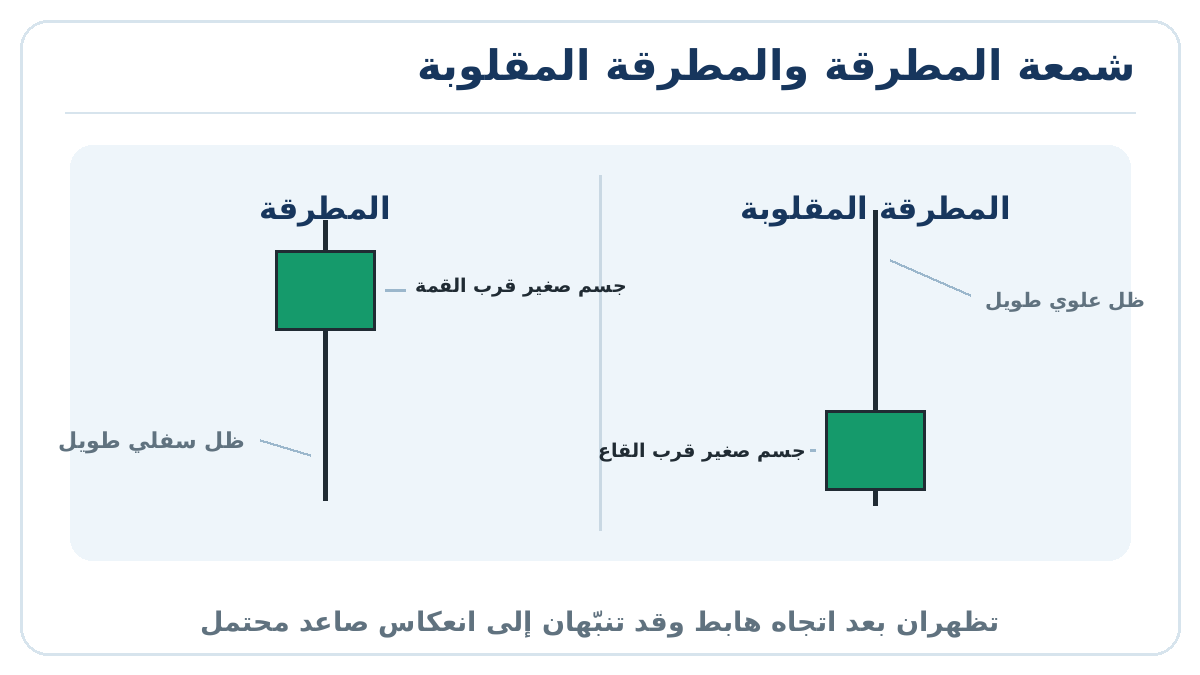 شمعة المطرقة والمطرقة المقلوبة

المطرقة المقلوبة

ظل علوي طويل

جسم صغير قرب القاع

المطرقة

جسم صغير قرب القمة

ظل سفلي طويل

تظهران بعد اتجاه هابط وقد تنبّهان إلى انعكاس صاعد محتمل